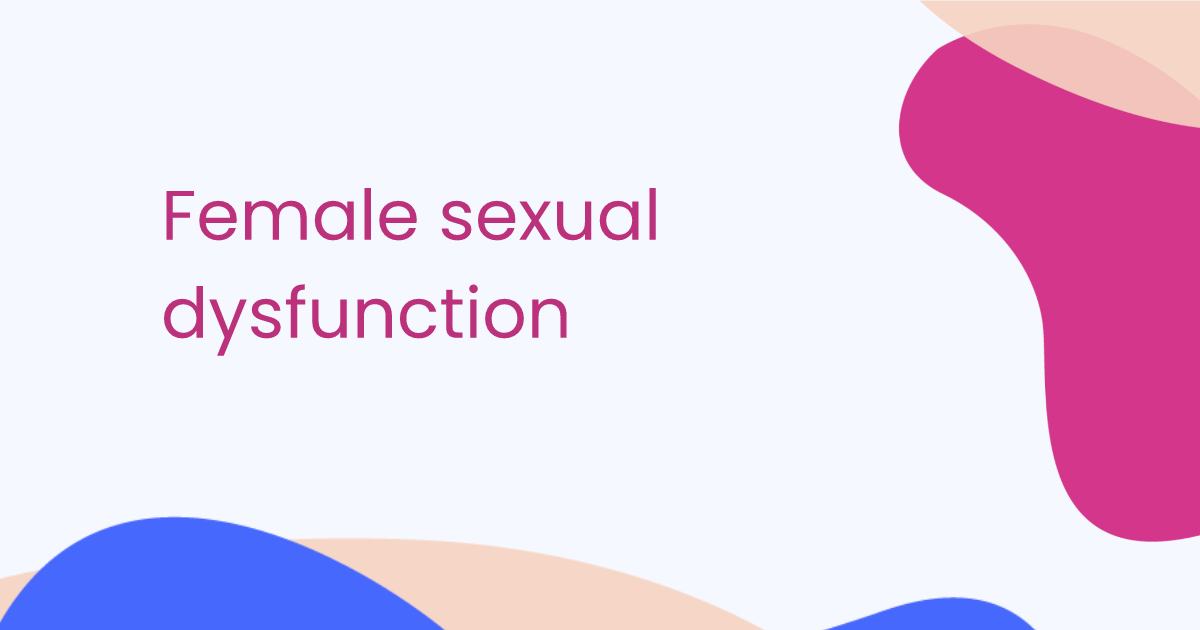 Female sexual dysfunction